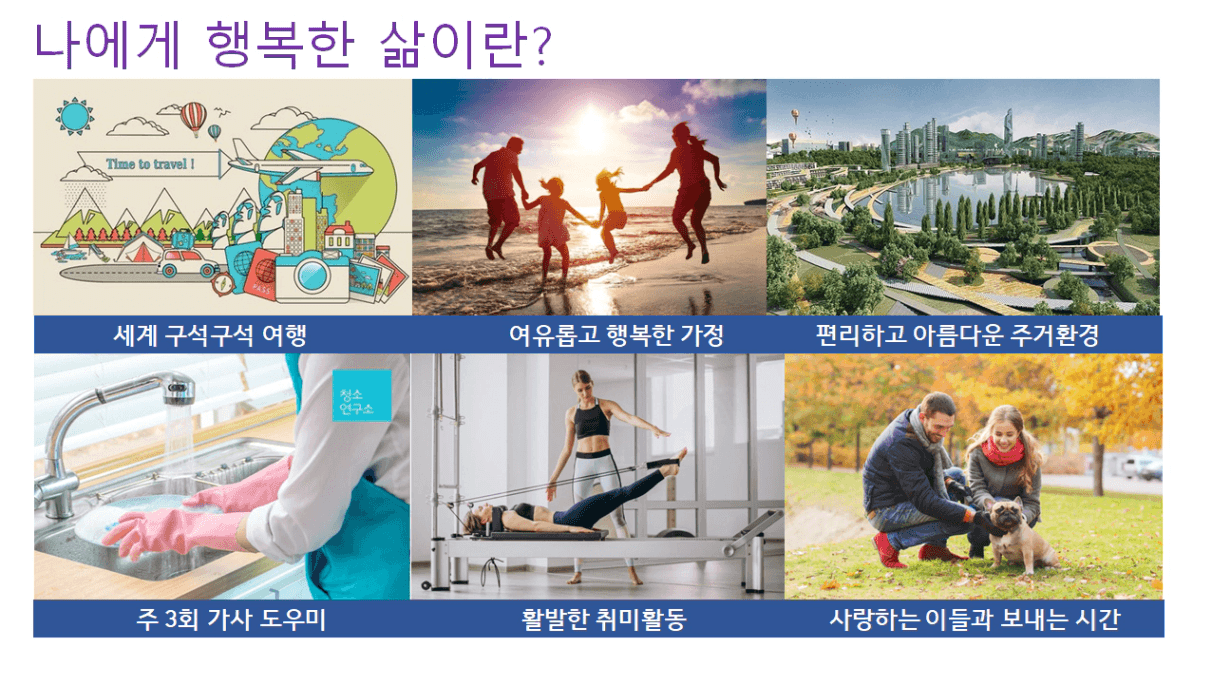 나에게 행복한 삶이란?

Time to travel !

PASS

세계 구석구석 여행

여유롭고 행복한 가정

편리하고 아름다운 주거환경

청소
연구소

주 3회 가사 도우미

활발한 취미활동

사랑하는 이들과 보내는 시간